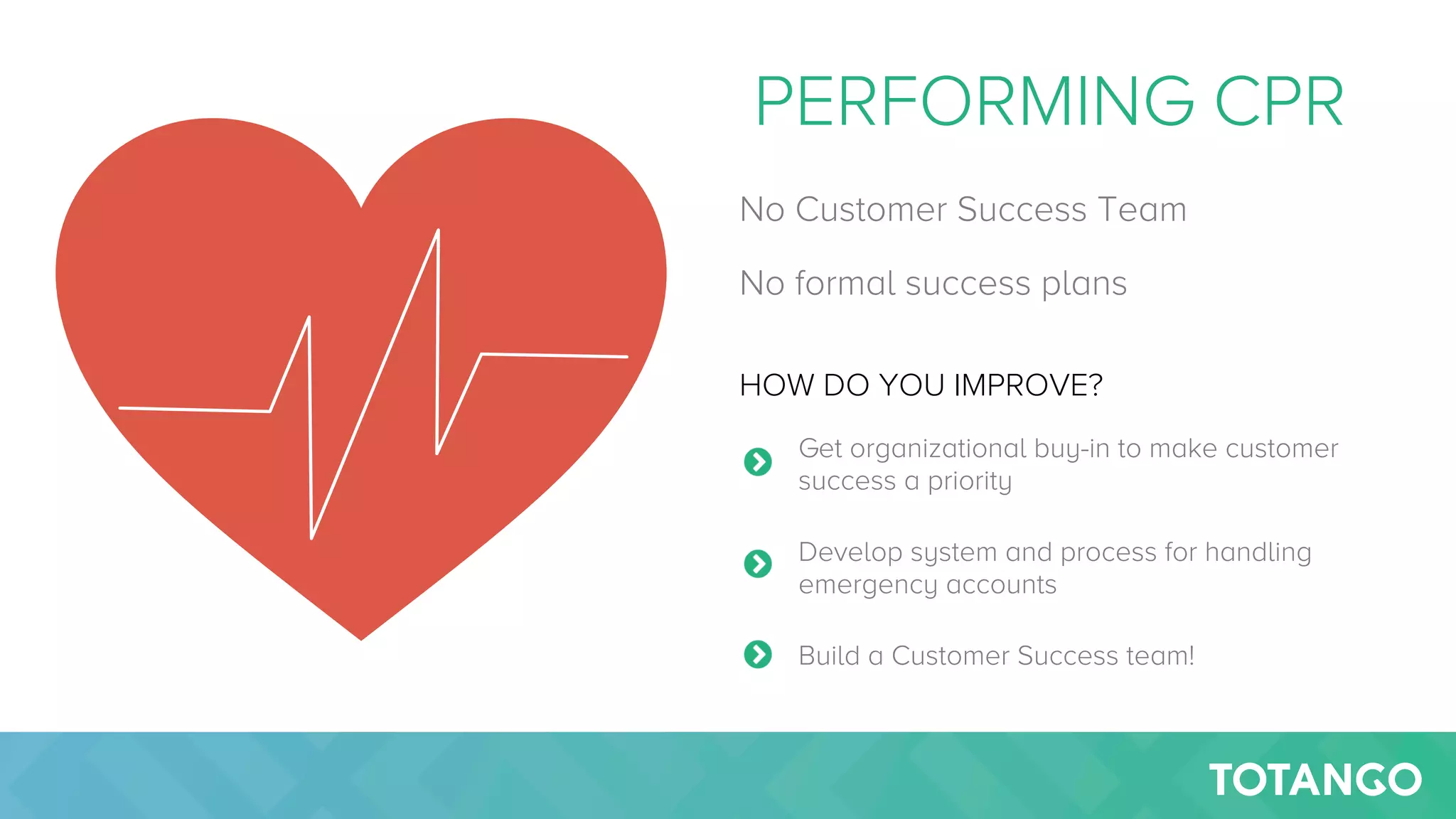 PERFORMING CPR

No Customer Success Team

No formal success plans

HOW DO YOU IMPROVE?

Get organizational buy-in to make customer success a priority

Develop system and process for handling emergency accounts

Build a Customer Success team!

TOTANGO